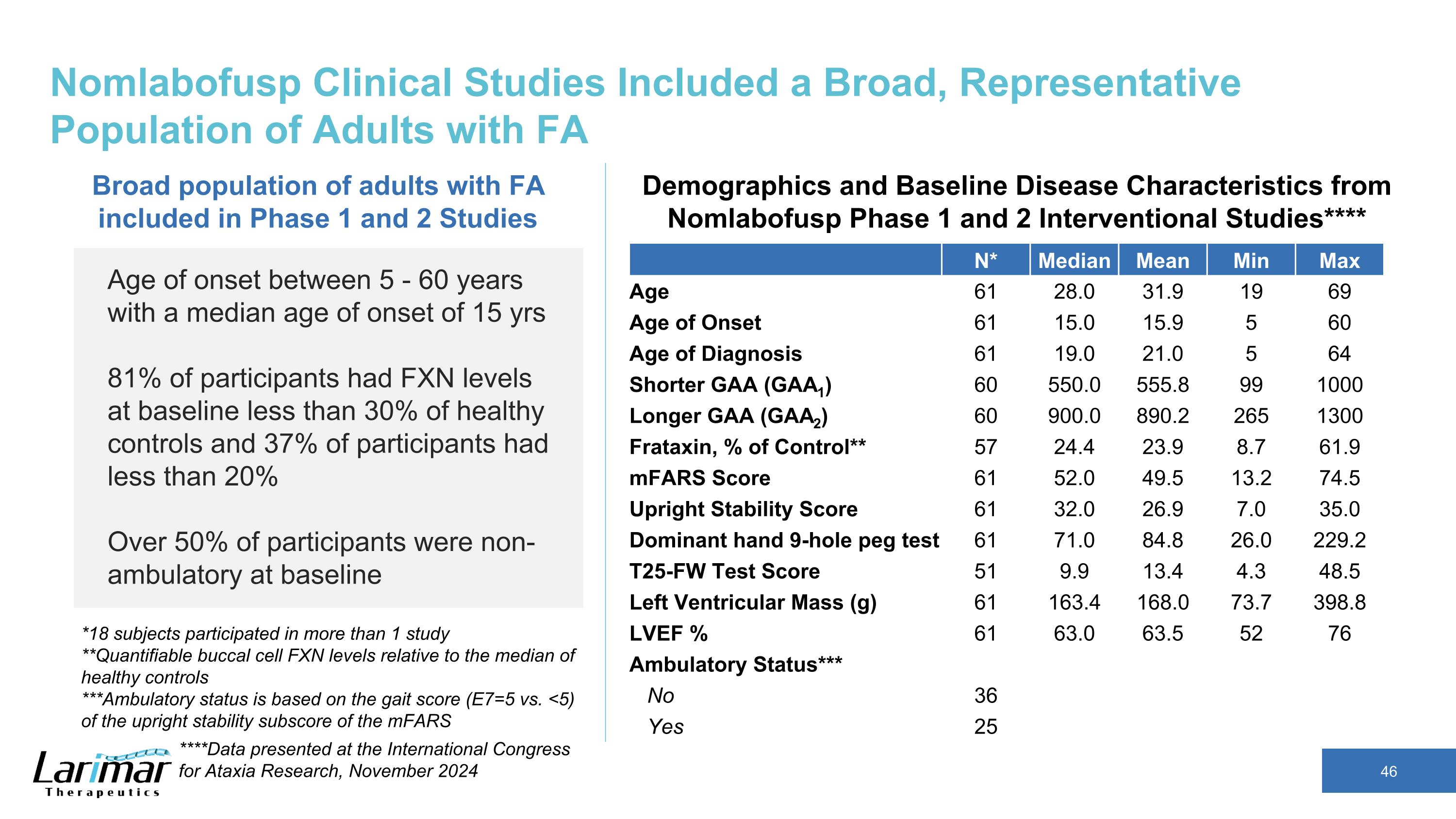 Nomlabofusp Clinical Studies Included a Broad, Representative Population of Adults with FA

Broad population of adults with FA included in Phase 1 and 2 Studies

Age of onset between 5 - 60 years with a median age of onset of 15 yrs

81% of participants had FXN levels at baseline less than 30% of healthy controls and 37% of participants had less than 20%

Over 50% of participants were non-ambulatory at baseline

*18 subjects participated in more than 1 study
**Quantifiable buccal cell FXN levels relative to the median of healthy controls
***Ambulatory status is based on the gait score (E7=5 vs. <5) of the upright stability subscore of the mFARS
****Data presented at the International Congress for Ataxia Research, November 2024

Larimar Therapeutics

Demographics and Baseline Disease Characteristics from Nomlabofusp Phase 1 and 2 Interventional Studies****

| | N* | Median | Mean | Min | Max |
|---|---|---|---|---|---|
| Age | 61 | 28.0 | 31.9 | 19 | 69 |
| Age of Onset | 61 | 15.0 | 15.9 | 5 | 60 |
| Age of Diagnosis | 61 | 19.0 | 21.0 | 5 | 64 |
| Shorter GAA ($GAA_1$) | 60 | 550.0 | 555.8 | 99 | 1000 |
| Longer GAA ($GAA_2$) | 60 | 900.0 | 890.2 | 265 | 1300 |
| Frataxin, % of Control** | 57 | 24.4 | 23.9 | 8.7 | 61.9 |
| mFARS Score | 61 | 52.0 | 49.5 | 13.2 | 74.5 |
| Upright Stability Score | 61 | 32.0 | 26.9 | 7.0 | 35.0 |
| Dominant hand 9-hole peg test | 61 | 71.0 | 84.8 | 26.0 | 229.2 |
| T25-FW Test Score | 51 | 9.9 | 13.4 | 4.3 | 48.5 |
| Left Ventricular Mass (g) | 61 | 163.4 | 168.0 | 73.7 | 398.8 |
| LVEF % | 61 | 63.0 | 63.5 | 52 | 76 |
| Ambulatory Status*** | | | | | |
| No | 36 | | | | |
| Yes | 25 | | | | |

46